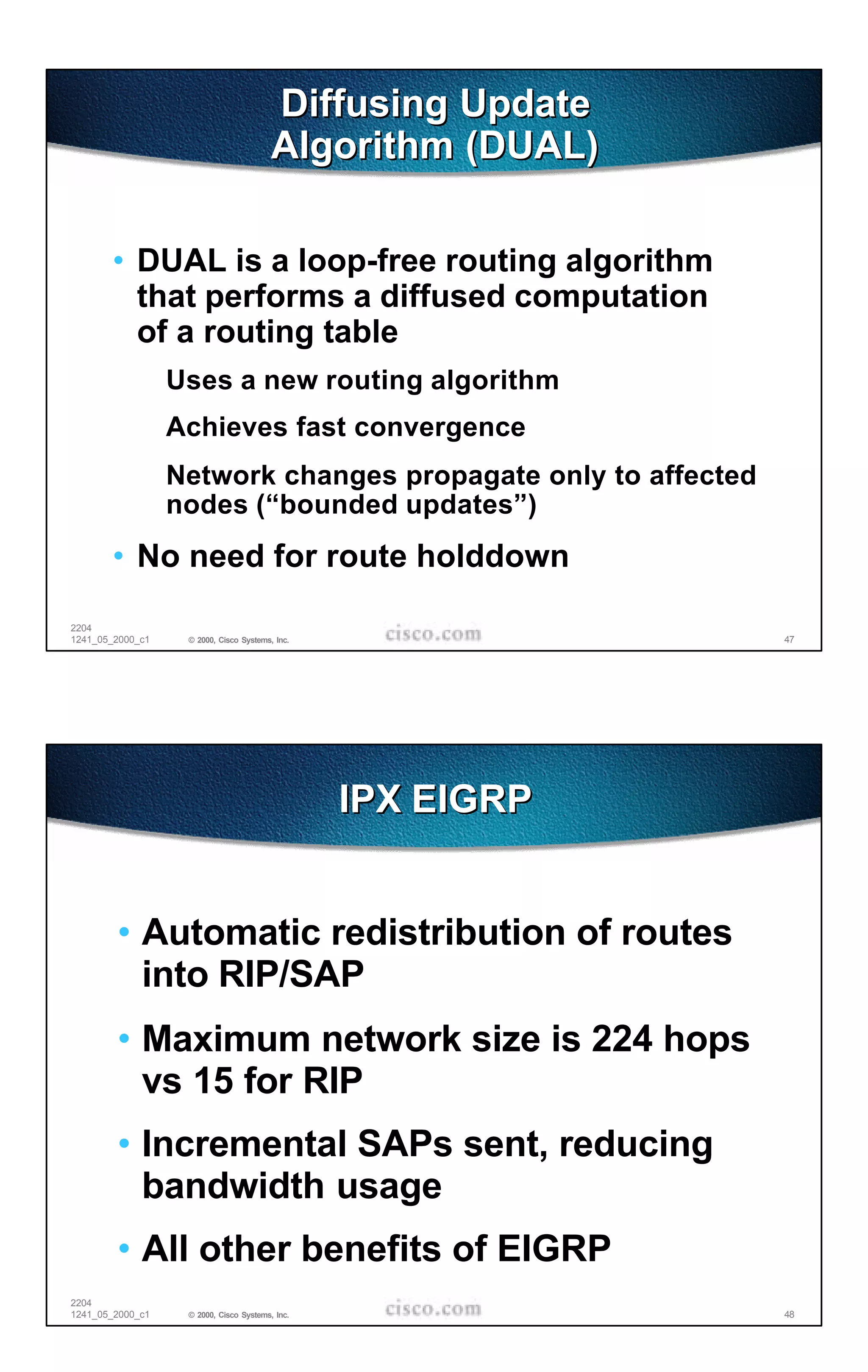 Diffusing Update Algorithm (DUAL)

• DUAL is a loop-free routing algorithm that performs a diffused computation of a routing table

Uses a new routing algorithm

Achieves fast convergence

Network changes propagate only to affected nodes (“bounded updates”)

• No need for route holddown

2204
1241_05_2000_c1 © 2000, Cisco Systems, Inc. cisco.com 47

IPX EIGRP

• Automatic redistribution of routes into RIP/SAP

• Maximum network size is 224 hops vs 15 for RIP

• Incremental SAPs sent, reducing bandwidth usage

• All other benefits of EIGRP

2204
1241_05_2000_c1 © 2000, Cisco Systems, Inc. cisco.com 48